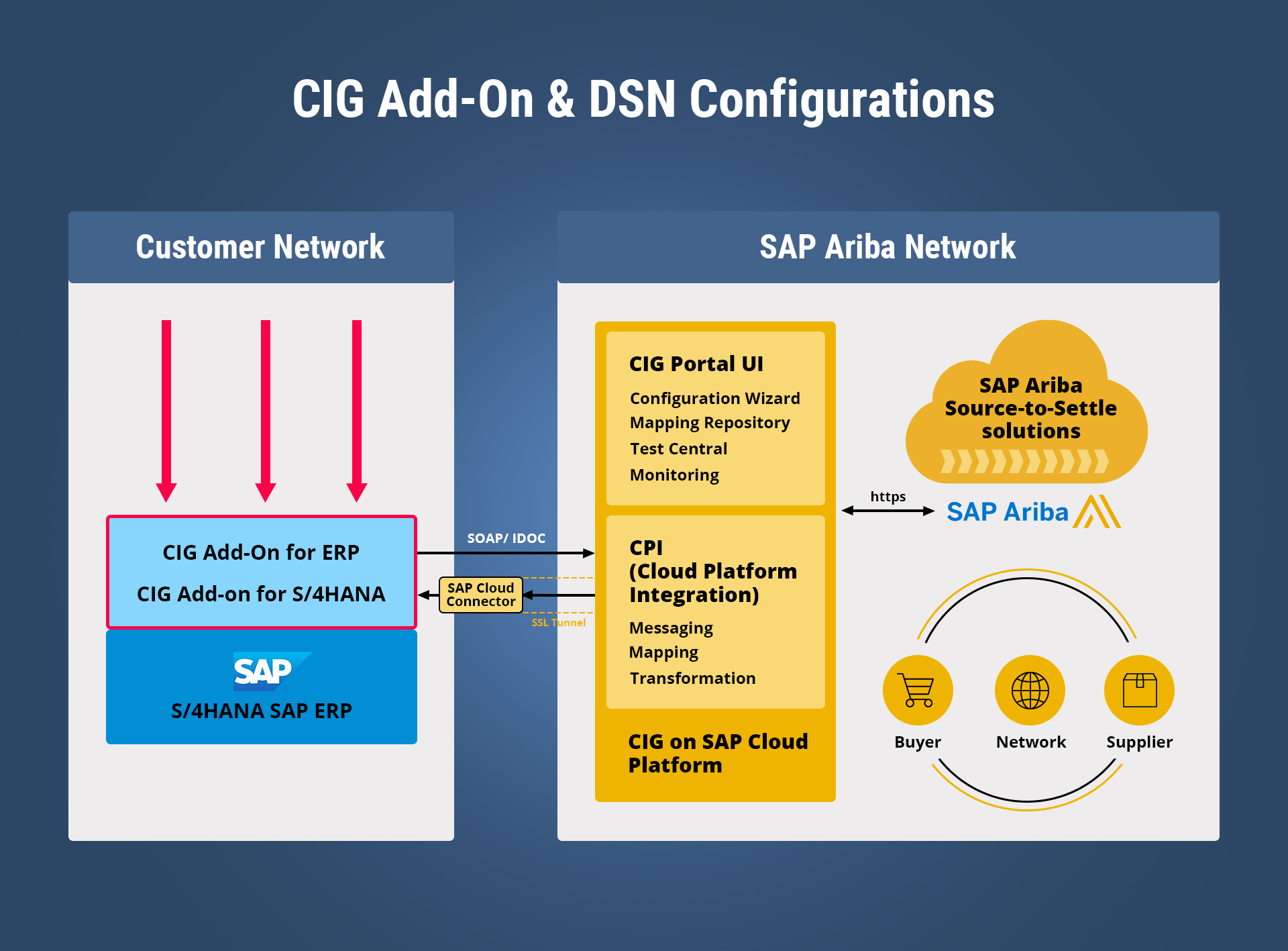 CIG Add-On & DSN Configurations

Customer Network

CIG Add-On for ERP

CIG Add-on for S/4HANA

SAP

S/4HANA SAP ERP

SOAP/ IDOC

SAP Cloud Connector

SSL Tunnel

SAP Ariba Network

CIG Portal UI

Configuration Wizard
Mapping Repository
Test Central
Monitoring

CPI
(Cloud Platform Integration)

Messaging
Mapping
Transformation

CIG on SAP Cloud Platform

SAP Ariba Source-to-Settle solutions

https

SAP Ariba

Buyer

Network

Supplier